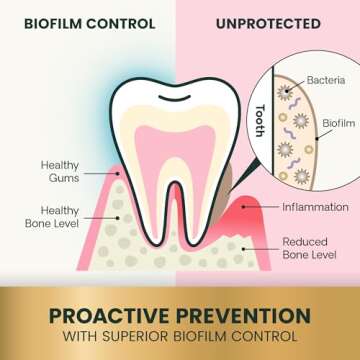 BIOFILM CONTROL

UNPROTECTED

Tooth

Bacteria

Biofilm

Healthy Gums

Healthy Bone Level

Inflammation

Reduced Bone Level

PROACTIVE PREVENTION
WITH SUPERIOR BIOFILM CONTROL